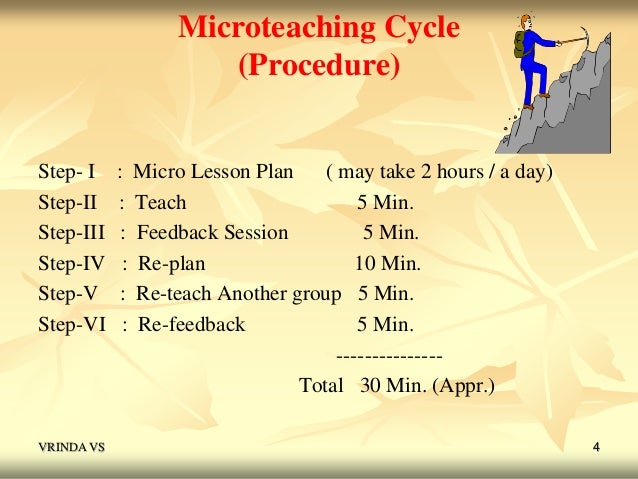 Microteaching Cycle
(Procedure)

Step- I : Micro Lesson Plan ( may take 2 hours / a day)
Step-II : Teach 5 Min.
Step-III : Feedback Session 5 Min.
Step-IV : Re-plan 10 Min.
Step-V : Re-teach Another group 5 Min.
Step-VI : Re-feedback 5 Min.
---------------
Total 30 Min. (Appr.)

VRINDA VS

4